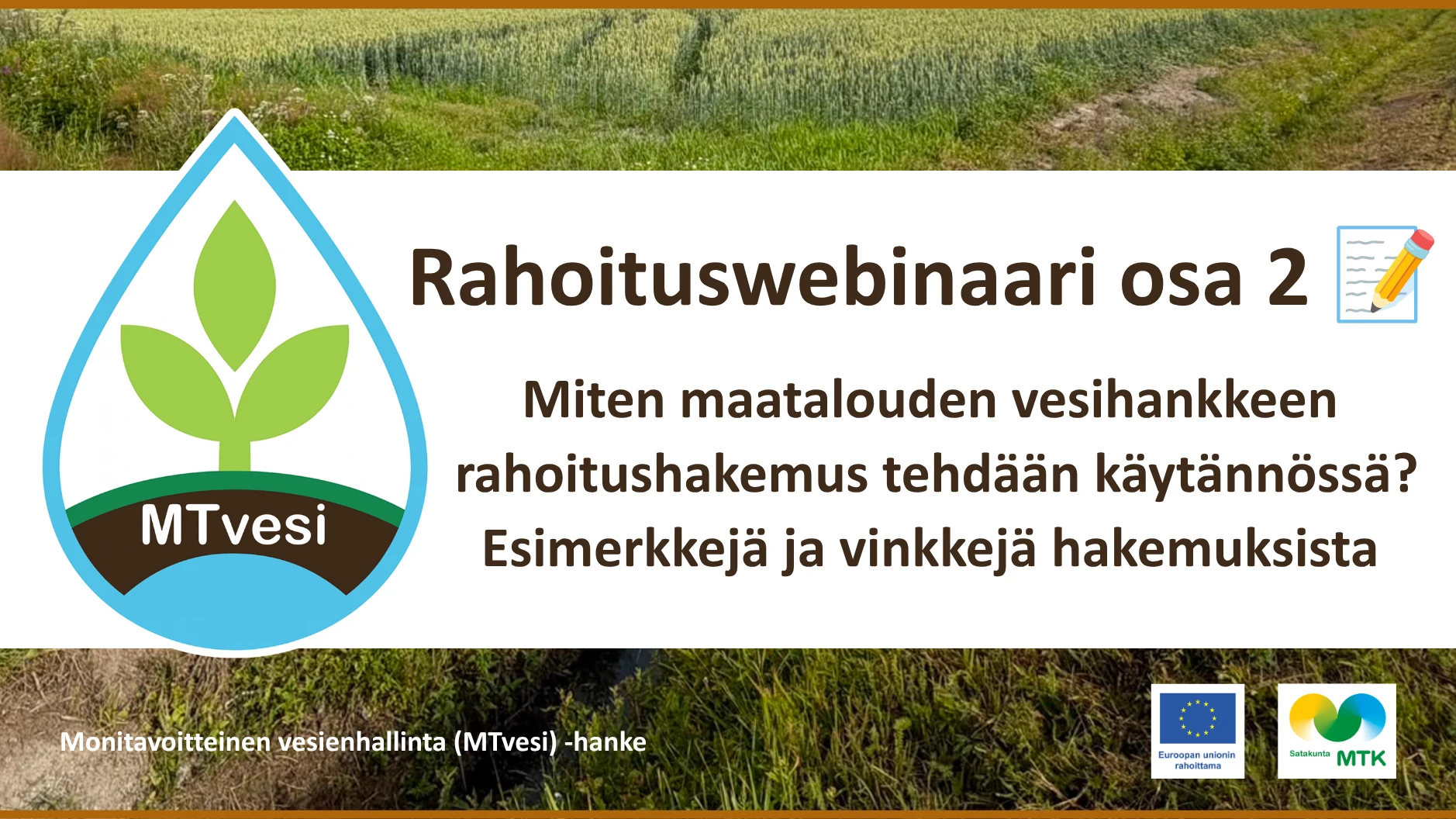 MTvesi

Rahoituswebinaari osa 2

Miten maatalouden vesihankkeen rahoitushakemus tehdään käytännössä? Esimerkkejä ja vinkkejä hakemuksista

Monitavoitteinen vesienhallinta (MTvesi) -hanke

Euroopan unionin rahoittama

Satakunta MTK